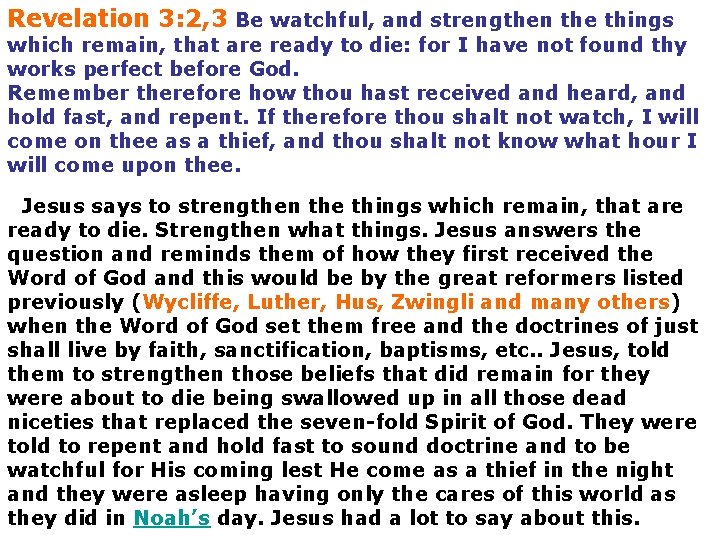 Revelation 3:2,3 Be watchful, and strengthen the things which remain, that are ready to die: for I have not found thy works perfect before God.
Remember therefore how thou hast received and heard, and hold fast, and repent. If therefore thou shalt not watch, I will come on thee as a thief, and thou shalt not know what hour I will come upon thee.

Jesus says to strengthen the things which remain, that are ready to die. Strengthen what things. Jesus answers the question and reminds them of how they first received the Word of God and this would be by the great reformers listed previously (Wycliffe, Luther, Hus, Zwingli and many others) when the Word of God set them free and the doctrines of just shall live by faith, sanctification, baptisms, etc.. Jesus, told them to strengthen those beliefs that did remain for they were about to die being swallowed up in all those dead niceties that replaced the seven-fold Spirit of God. They were told to repent and hold fast to sound doctrine and to be watchful for His coming lest He come as a thief in the night and they were asleep having only the cares of this world as they did in Noah's day. Jesus had a lot to say about this.